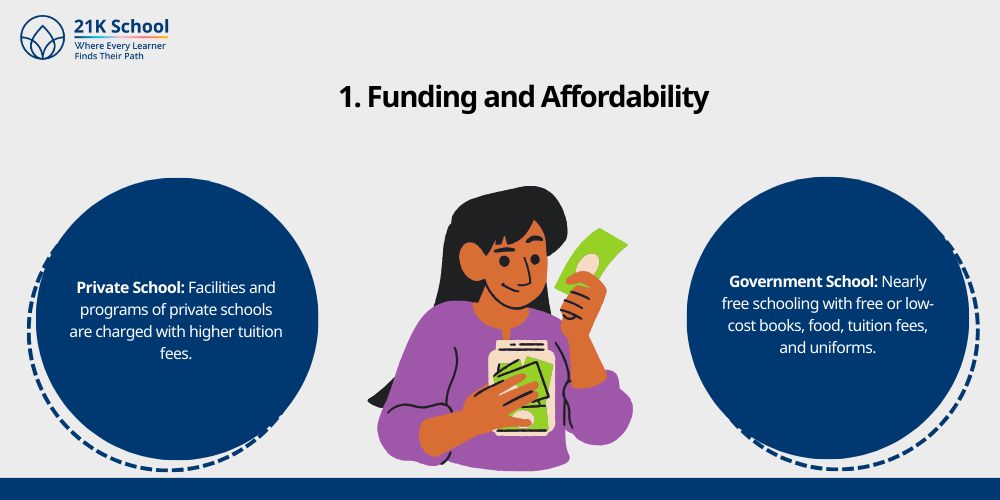 21K School
Where Every Learner Finds Their Path

1. Funding and Affordability

Private School: Facilities and programs of private schools are charged with higher tuition fees.

Government School: Nearly free schooling with free or low-cost books, food, tuition fees, and uniforms.